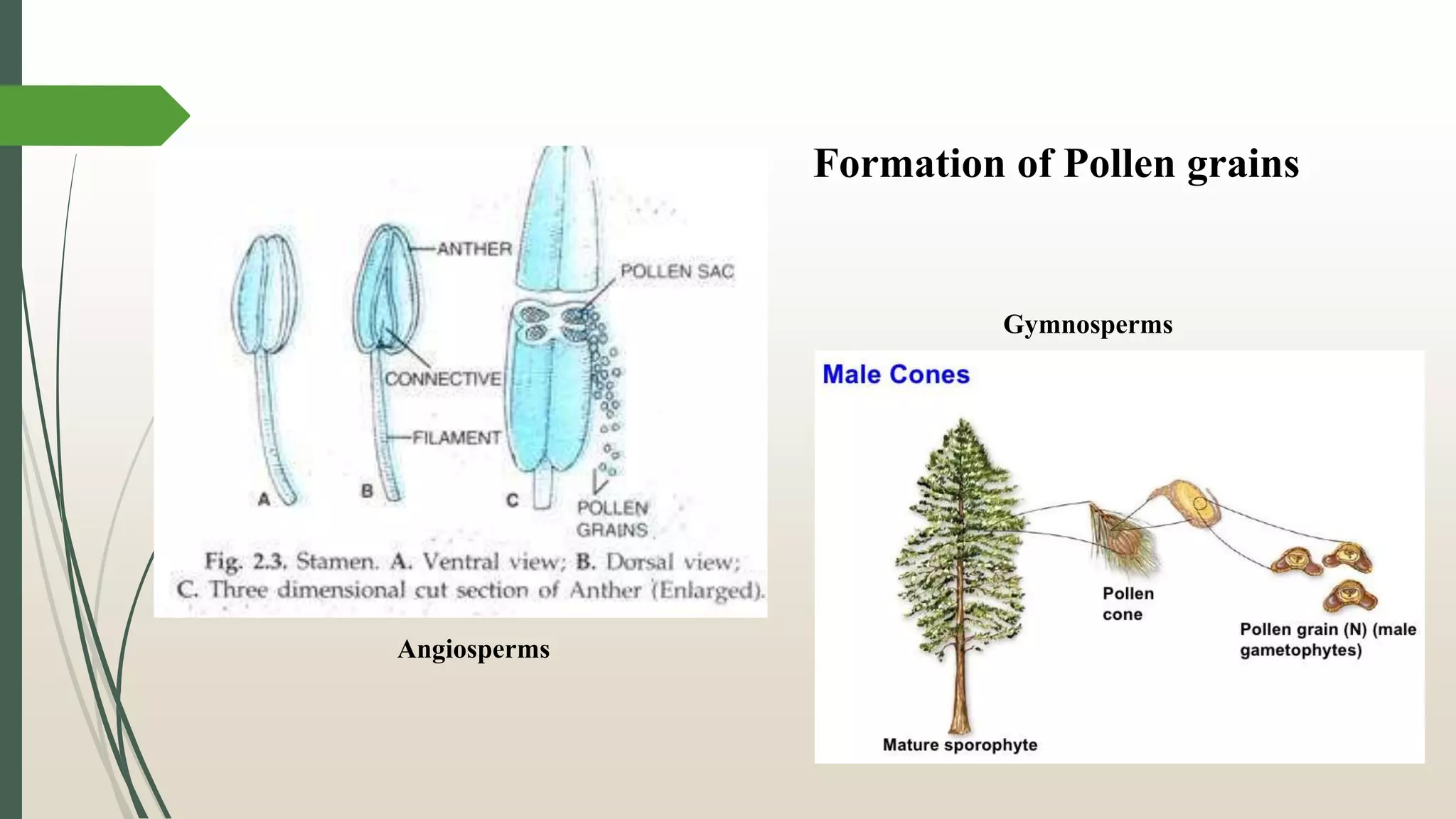 Formation of Pollen grains

ANTHER

POLLEN SAC

CONNECTIVE

FILAMENT

A

B

C

POLLEN GRAINS

Fig. 2.3. Stamen. A. Ventral view; B. Dorsal view; C. Three dimensional cut section of Anther (Enlarged).

Angiosperms

Gymnosperms

Male Cones

Pollen cone

Pollen grain (N) (male gametophytes)

Mature sporophyte